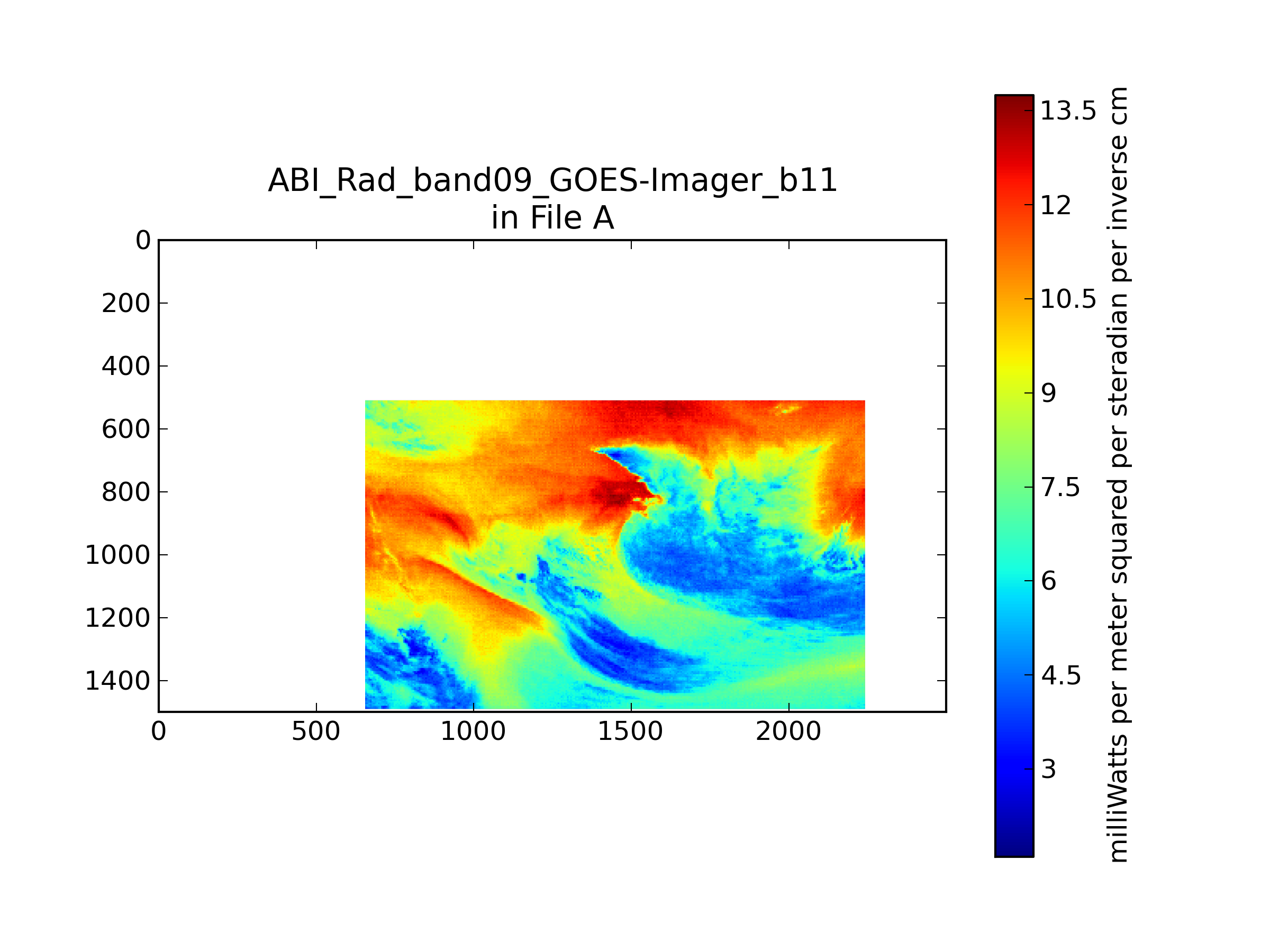 ABI_Rad_band09_GOES-Imager_b11
in File A

0
200
400
600
800
1000
1200
1400

0
500
1000
1500
2000

13.5
12
10.5
9
7.5
6
4.5
3

milliWatts per meter squared per steradian per inverse cm